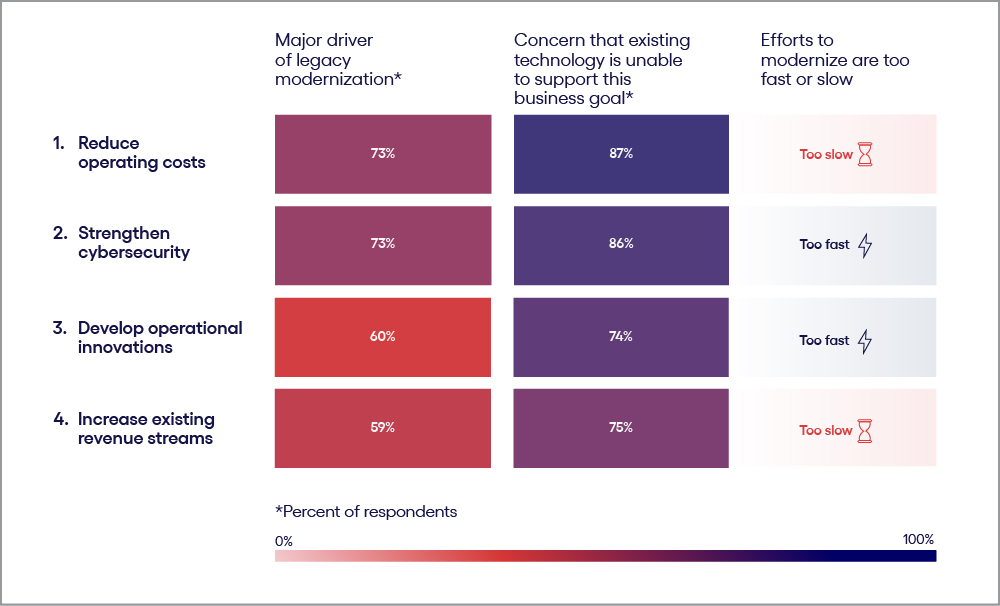 | | Major driver of legacy modernization* | Concern that existing technology is unable to support this business goal* | Efforts to modernize are too fast or slow |
|---|---|---|---|
| 1. Reduce operating costs | 73% | 87% | Too slow |
| 2. Strengthen cybersecurity | 73% | 86% | Too fast |
| 3. Develop operational innovations | 60% | 74% | Too fast |
| 4. Increase existing revenue streams | 59% | 75% | Too slow |

*Percent of respondents

0%

100%